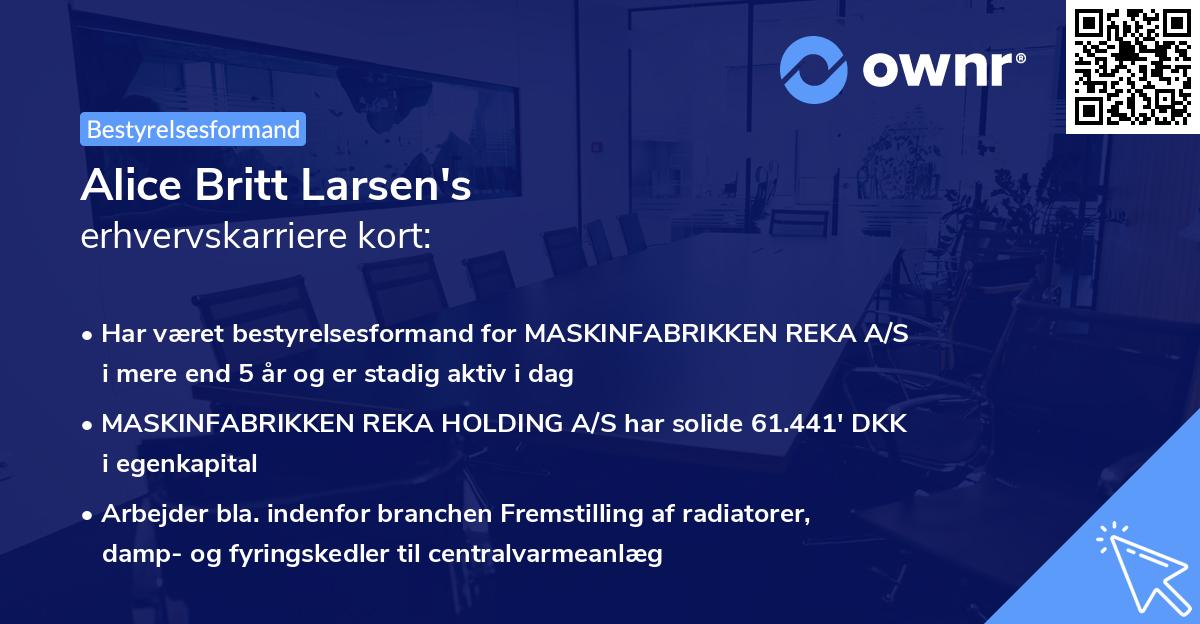 ownr®

Bestyrelsesformand

Alice Britt Larsen's
erhvervskarriere kort:

• Har været bestyrelsesformand for MASKINFABRIKKEN REKA A/S i mere end 5 år og er stadig aktiv i dag

• MASKINFABRIKKEN REKA HOLDING A/S har solide 61.441' DKK i egenkapital

• Arbejder bla. indenfor branchen Fremstilling af radiatorer, damp- og fyringskedler til centralvarmeanlæg